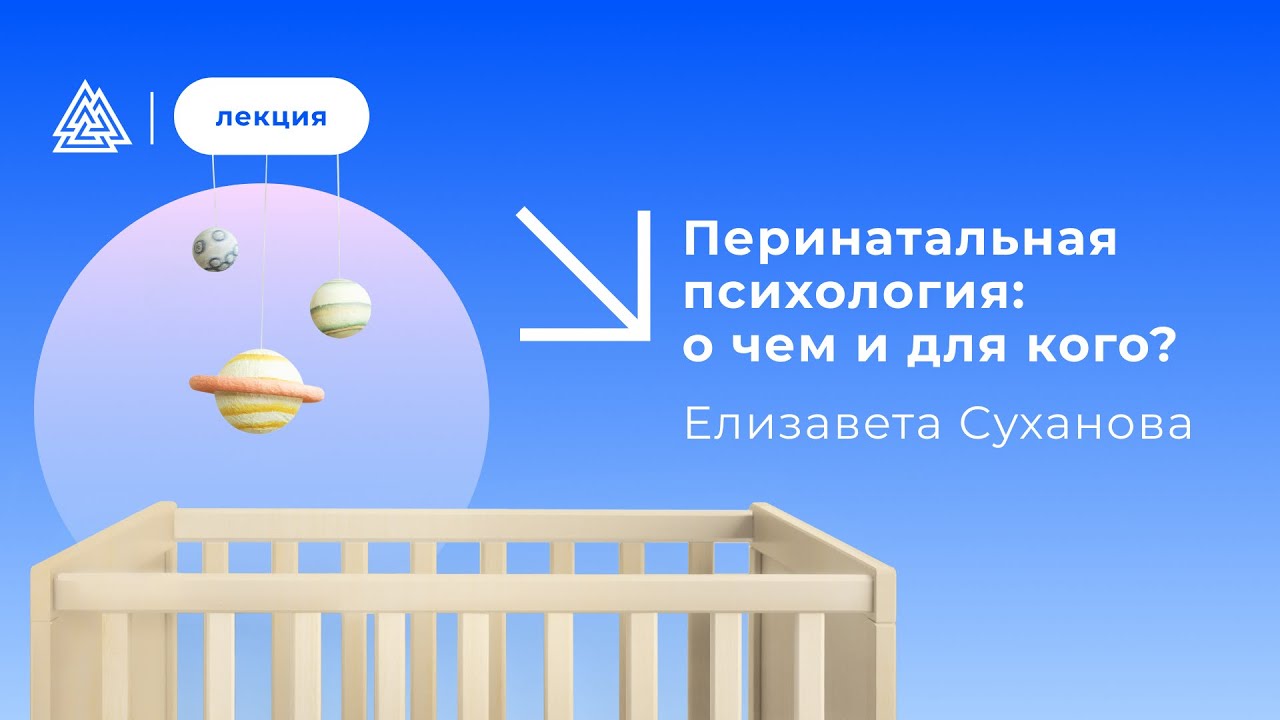 лекция

Перинатальная психология: о чем и для кого?

Елизавета Суханова